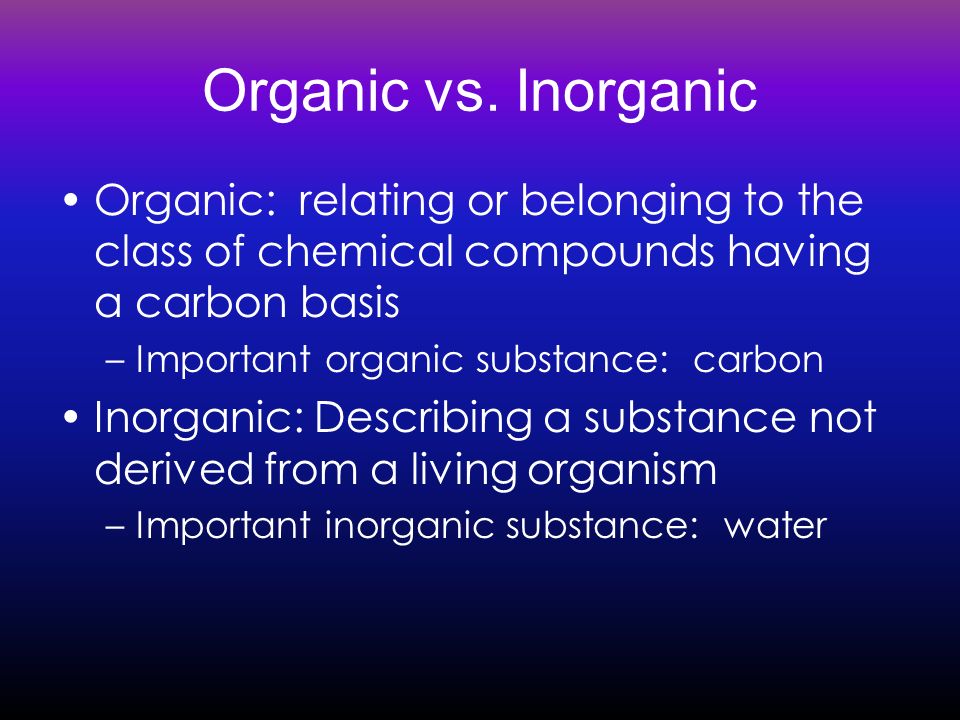 Organic vs. Inorganic

• Organic: relating or belonging to the class of chemical compounds having a carbon basis
– Important organic substance: carbon

• Inorganic: Describing a substance not derived from a living organism
– Important inorganic substance: water